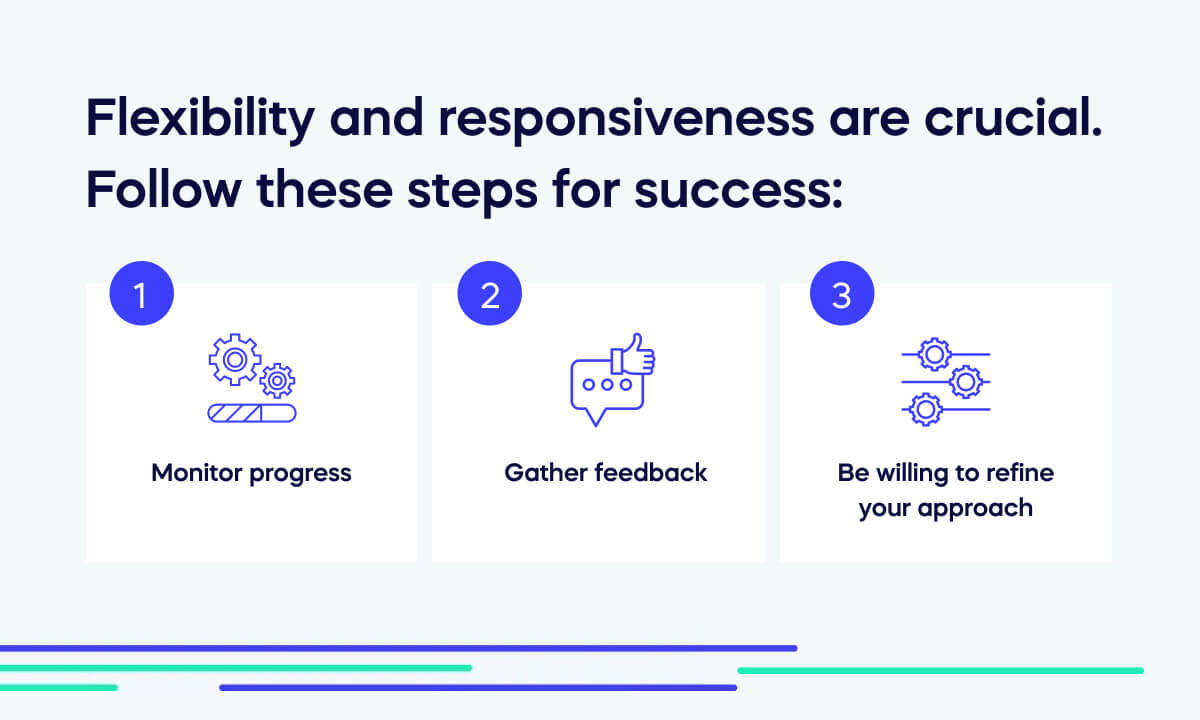 Flexibility and responsiveness are crucial. Follow these steps for success:

1

Monitor progress

2

Gather feedback

3

Be willing to refine your approach